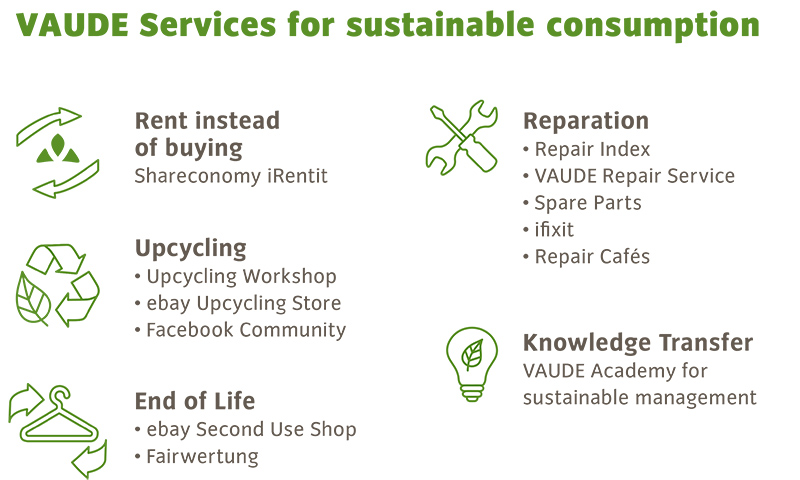 VAUDE Services for sustainable consumption

Rent instead of buying
Shareconomy iRentit

Upcycling
• Upcycling Workshop
• ebay Upcycling Store
• Facebook Community

End of Life
• ebay Second Use Shop
• Fairwertung

Reparation
• Repair Index
• VAUDE Repair Service
• Spare Parts
• ifixit
• Repair Cafés

Knowledge Transfer
VAUDE Academy for sustainable management